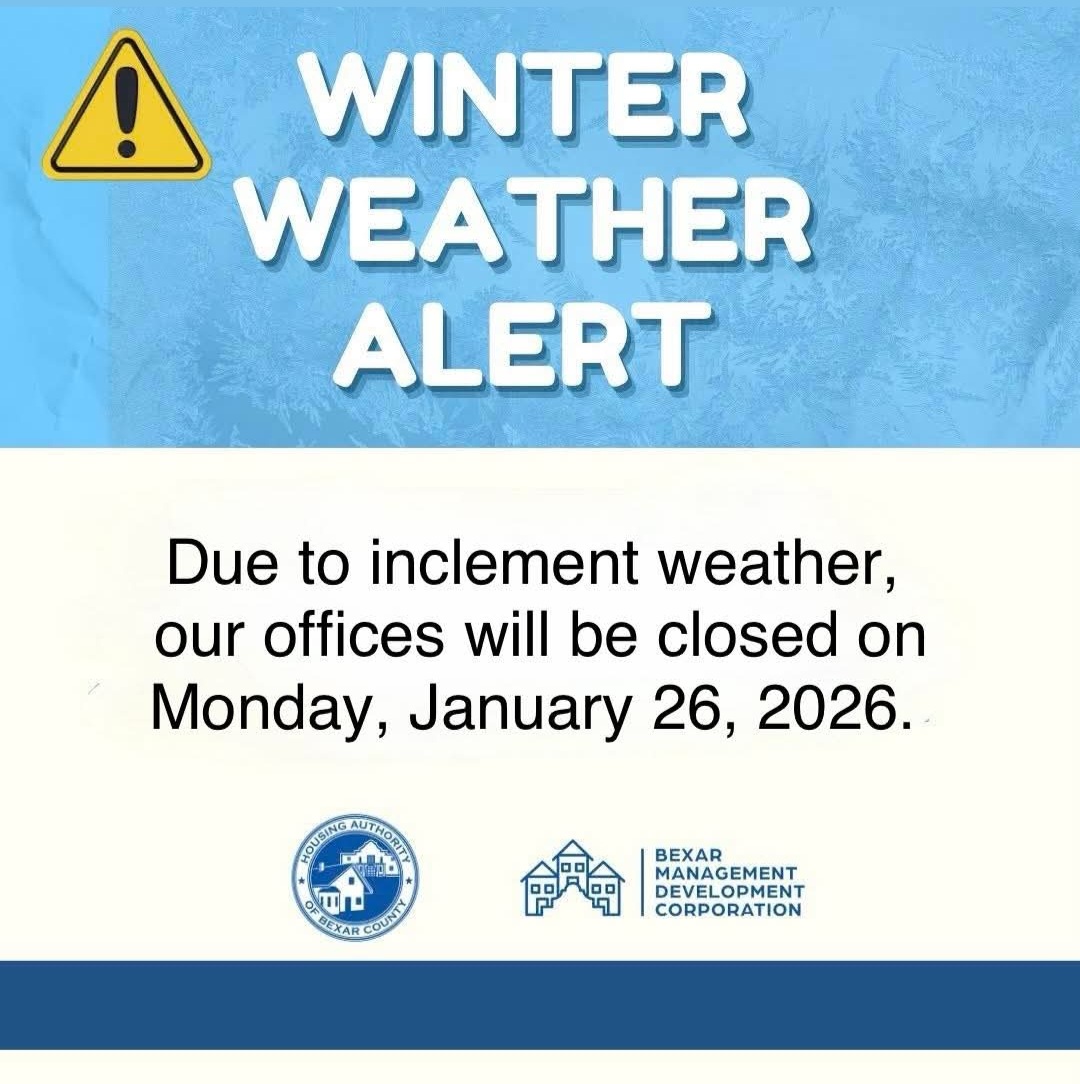 WINTER WEATHER ALERT

Due to inclement weather, our offices will be closed on Monday, January 26, 2026.

HOUSING AUTHORITY OF BEXAR COUNTY

BEXAR MANAGEMENT DEVELOPMENT CORPORATION